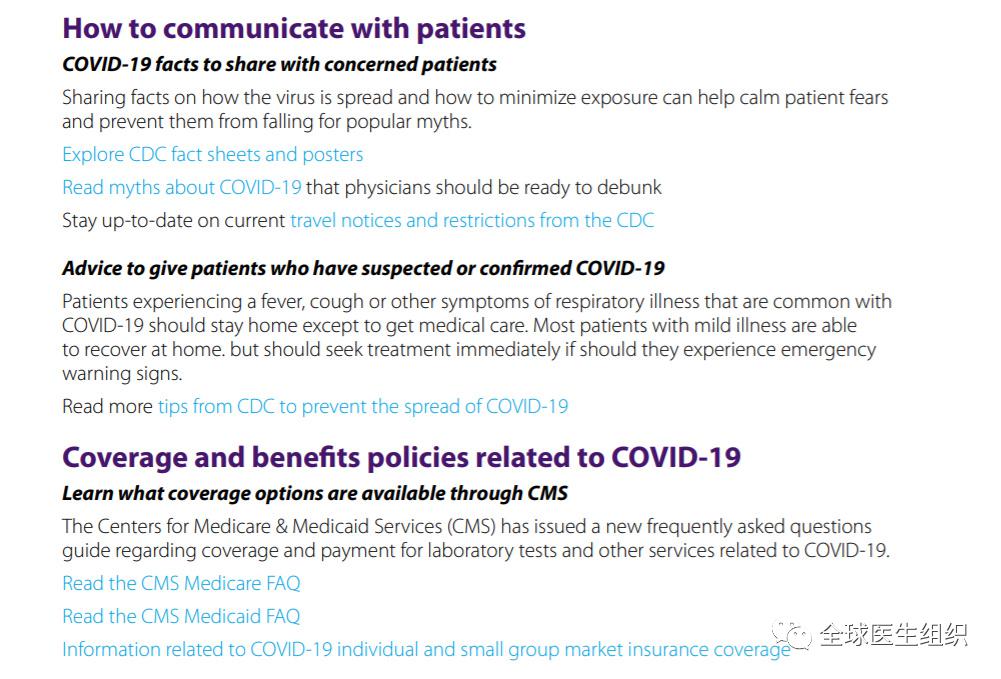 How to communicate with patients

COVID-19 facts to share with concerned patients

Sharing facts on how the virus is spread and how to minimize exposure can help calm patient fears and prevent them from falling for popular myths.

Explore CDC fact sheets and posters

Read myths about COVID-19 that physicians should be ready to debunk

Stay up-to-date on current travel notices and restrictions from the CDC

Advice to give patients who have suspected or confirmed COVID-19

Patients experiencing a fever, cough or other symptoms of respiratory illness that are common with COVID-19 should stay home except to get medical care. Most patients with mild illness are able to recover at home. but should seek treatment immediately if should they experience emergency warning signs.

Read more tips from CDC to prevent the spread of COVID-19

Coverage and benefits policies related to COVID-19

Learn what coverage options are available through CMS

The Centers for Medicare & Medicaid Services (CMS) has issued a new frequently asked questions guide regarding coverage and payment for laboratory tests and other services related to COVID-19.

Read the CMS Medicare FAQ

Read the CMS Medicaid FAQ

Information related to COVID-19 individual and small group market insurance coverage

全球医生组织